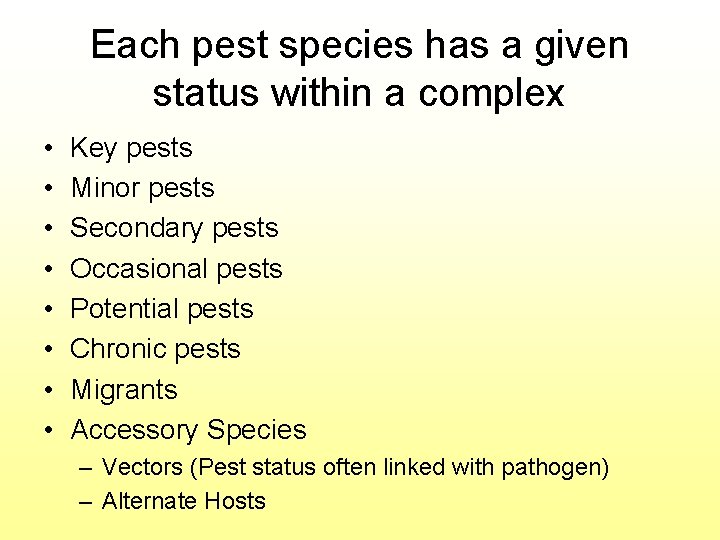 Each pest species has a given status within a complex

• Key pests
• Minor pests
• Secondary pests
• Occasional pests
• Potential pests
• Chronic pests
• Migrants
• Accessory Species
– Vectors (Pest status often linked with pathogen)
– Alternate Hosts